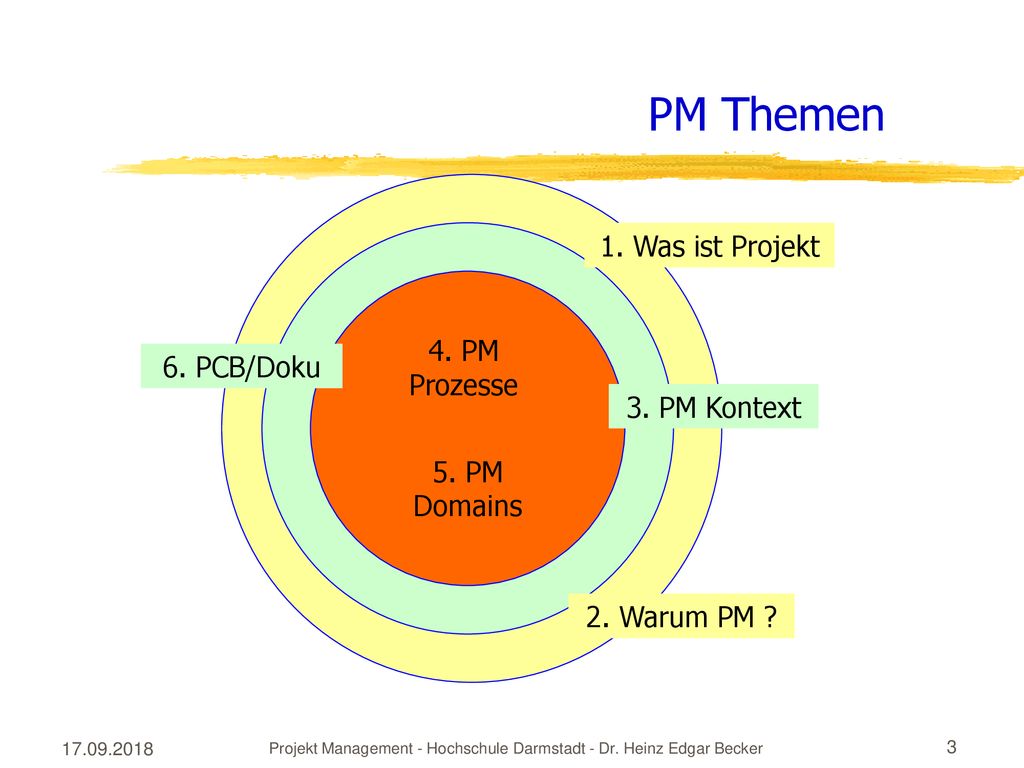 PM Themen

1. Was ist Projekt

6. PCB/Doku

4. PM Prozesse

3. PM Kontext

5. PM Domains

2. Warum PM ?

17.09.2018

Projekt Management - Hochschule Darmstadt - Dr. Heinz Edgar Becker

3